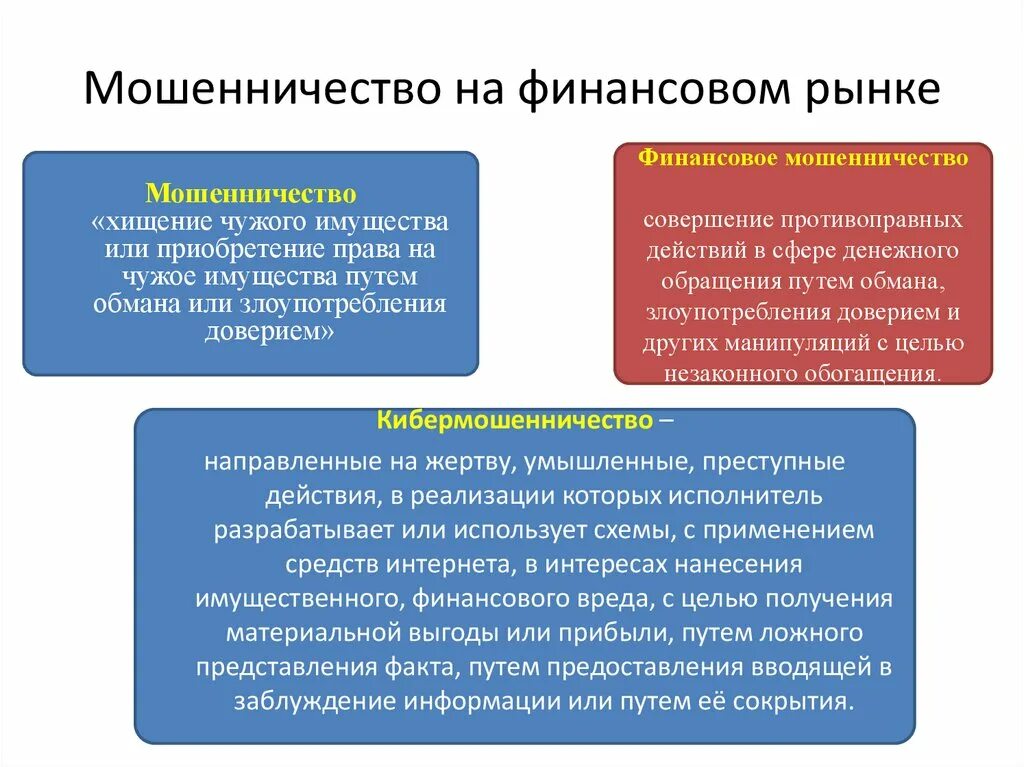 Мошенничество на финансовом рынке

Мошенничество
«хищение чужого имущества или приобретение права на чужое имущества путем обмана или злоупотребления доверием»

Финансовое мошенничество

совершение противоправных действий в сфере денежного обращения путем обмана, злоупотребления доверием и других манипуляций с целью незаконного обогащения.

Кибермошенничество –
направленные на жертву, умышленные, преступные действия, в реализации которых исполнитель разрабатывает или использует схемы, с применением средств интернета, в интересах нанесения имущественного, финансового вреда, с целью получения материальной выгоды или прибыли, путем ложного представления факта, путем предоставления вводящей в заблуждение информации или путем её сокрытия.